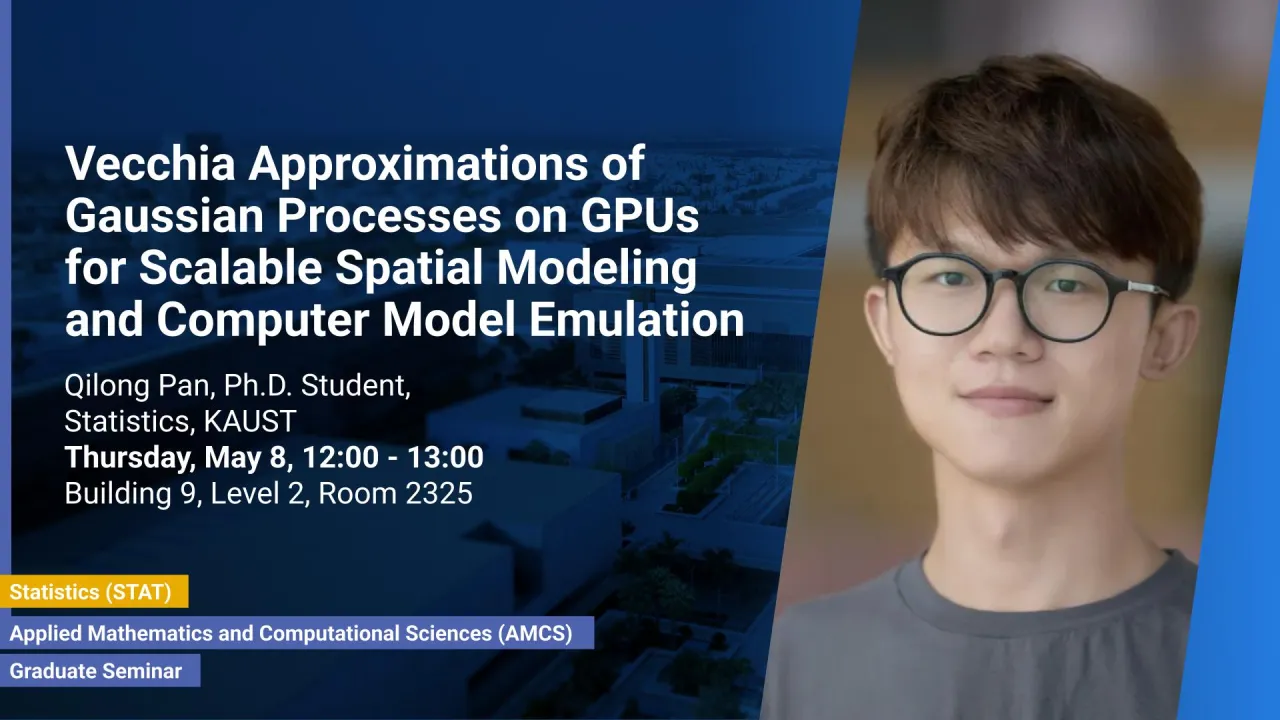 Vecchia Approximations of Gaussian Processes on GPUs for Scalable Spatial Modeling and Computer Model Emulation

Qilong Pan, Ph.D. Student, Statistics, KAUST
Thursday, May 8, 12:00 - 13:00
Building 9, Level 2, Room 2325

Statistics (STAT)
Applied Mathematics and Computational Sciences (AMCS)
Graduate Seminar